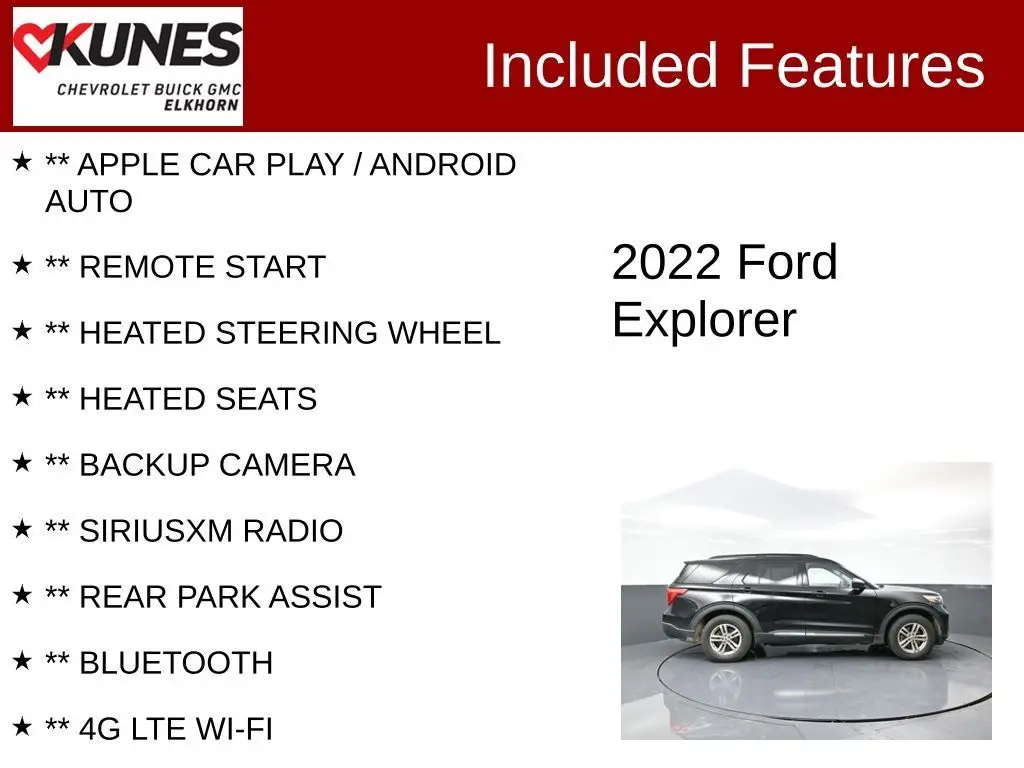 KUNES
CHEVROLET BUICK GMC
ELKHORN

Included Features

★ ** APPLE CAR PLAY / ANDROID AUTO

★ ** REMOTE START

★ ** HEATED STEERING WHEEL

★ ** HEATED SEATS

★ ** BACKUP CAMERA

★ ** SIRIUSXM RADIO

★ ** REAR PARK ASSIST

★ ** BLUETOOTH

★ ** 4G LTE WI-FI

2022 Ford Explorer